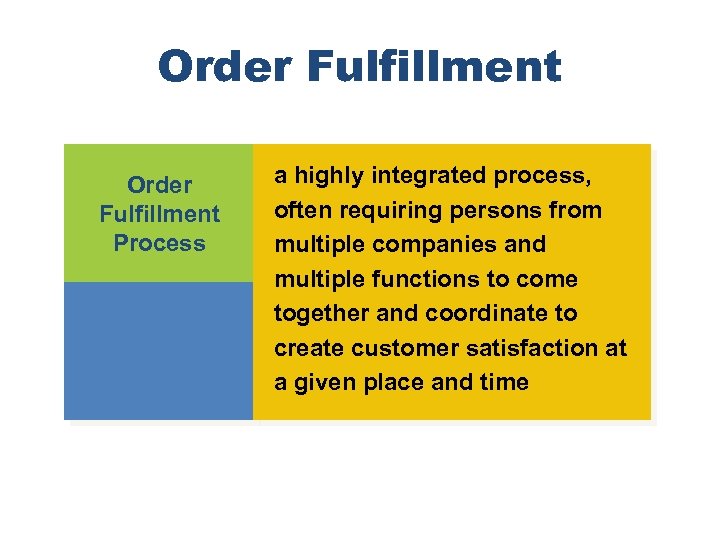 Order Fulfillment

Order Fulfillment Process

a highly integrated process, often requiring persons from multiple companies and multiple functions to come together and coordinate to create customer satisfaction at a given place and time